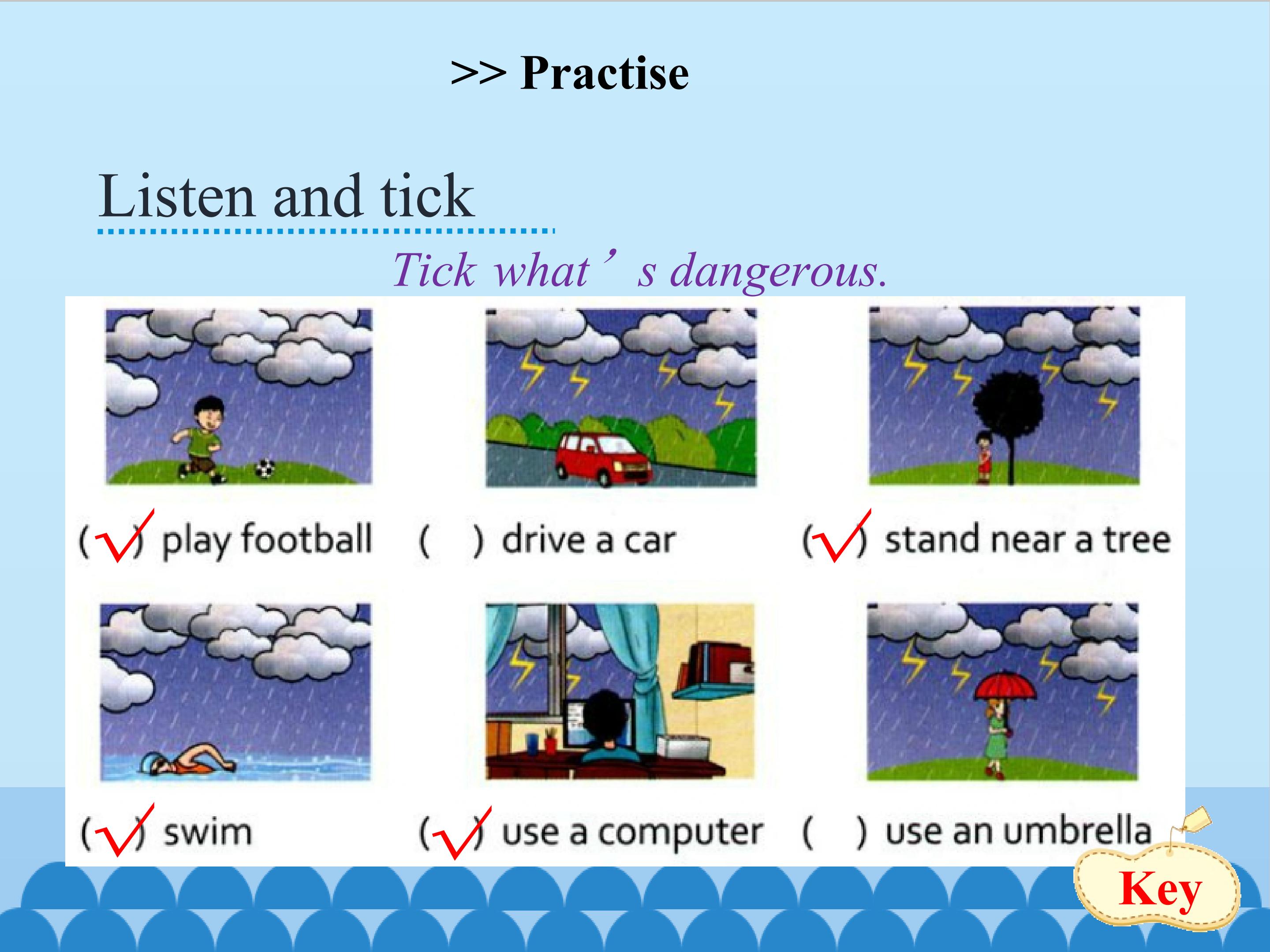 >> Practise

Listen and tick

Tick what’s dangerous.

(√) play football ( ) drive a car (√) stand near a tree

(√) swim (√) use a computer ( ) use an umbrella

Key